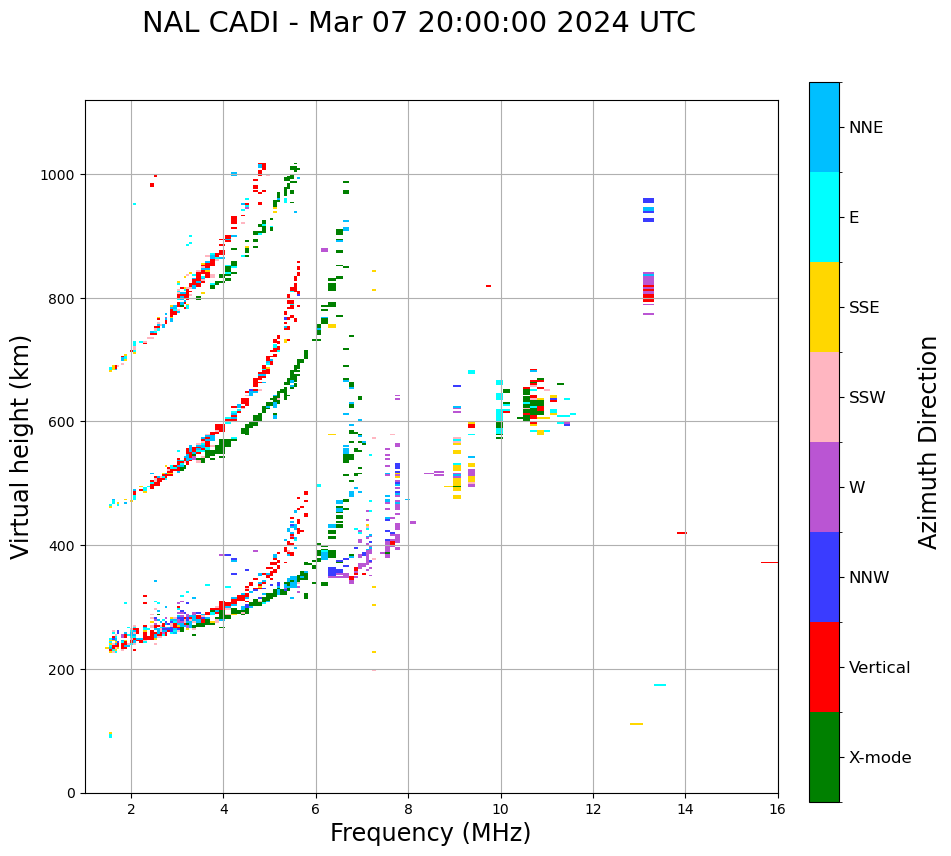 NAL CADI - Mar 07 20:00:00 2024 UTC

Virtual height (km)

1000
800
600
400
200
0

2
4
6
8
10
12
14
16

Frequency (MHz)

NNE
E
SSE
SSW
W
NNW
Vertical
X-mode

Azimuth Direction